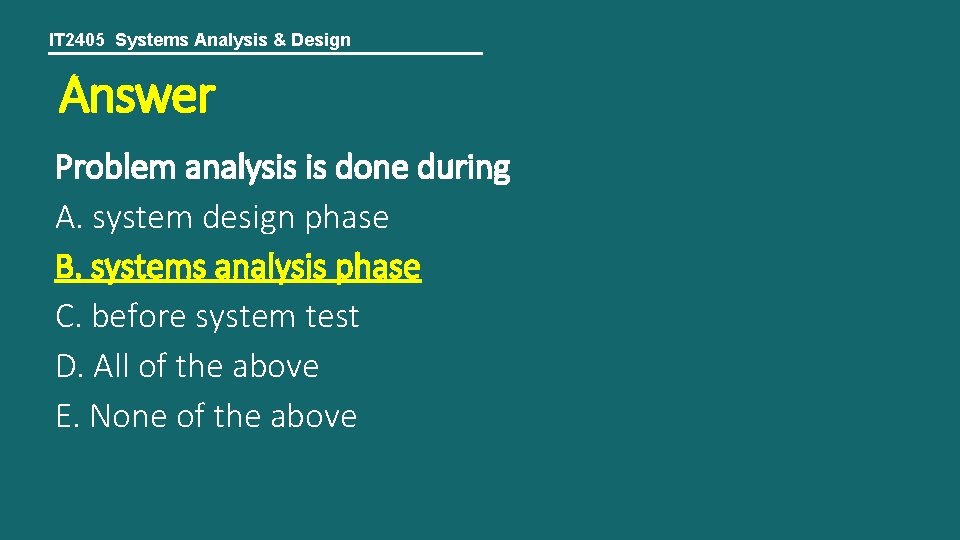 IT2405 Systems Analysis & Design

Answer

Problem analysis is done during

A. system design phase

B. systems analysis phase

C. before system test

D. All of the above

E. None of the above